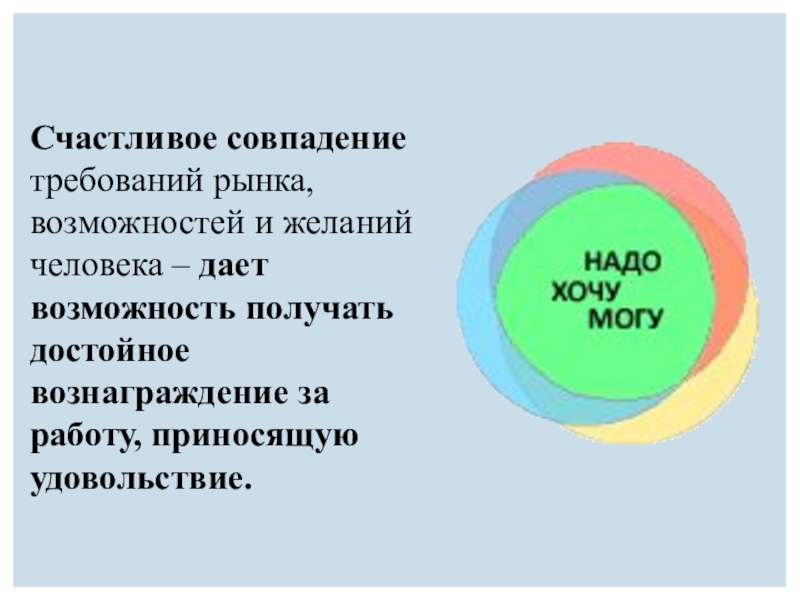 Счастливое совпадение требований рынка, возможностей и желаний человека – дает возможность получать достойное вознаграждение за работу, приносящую удовольствие.

НАДО
ХОЧУ
МОГУ